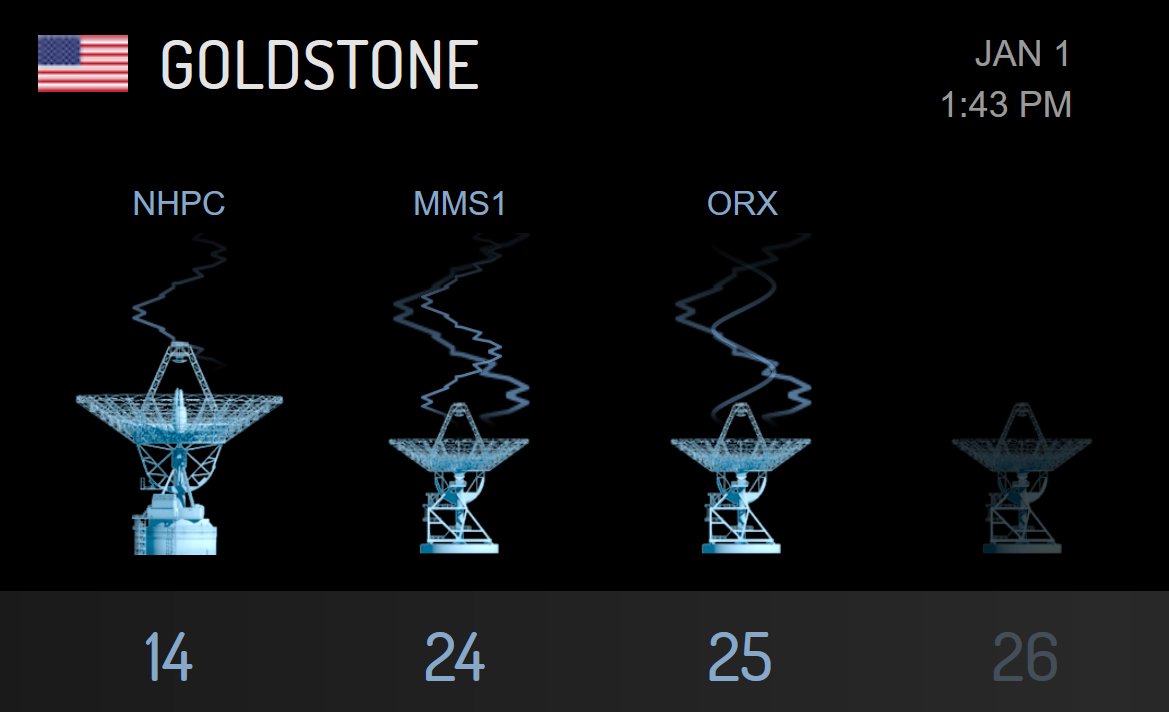 GOLDSTONE

JAN 1
1:43 PM

NHPC

MMS1

ORX

14

24

25

26